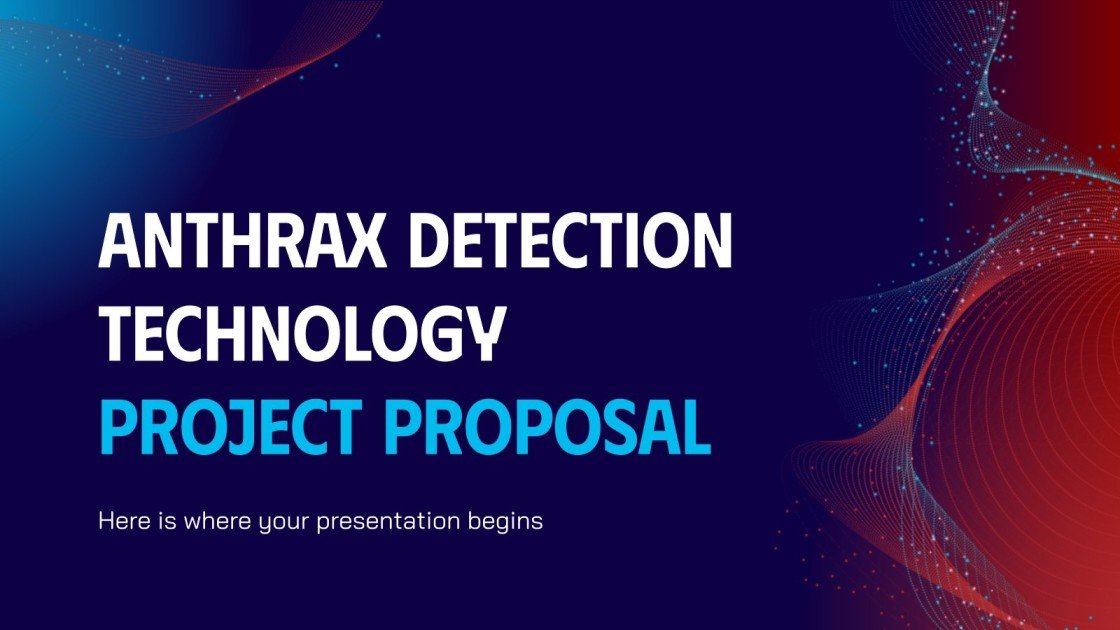 ANTHRAX DETECTION TECHNOLOGY PROJECT PROPOSAL

Here is where your presentation begins